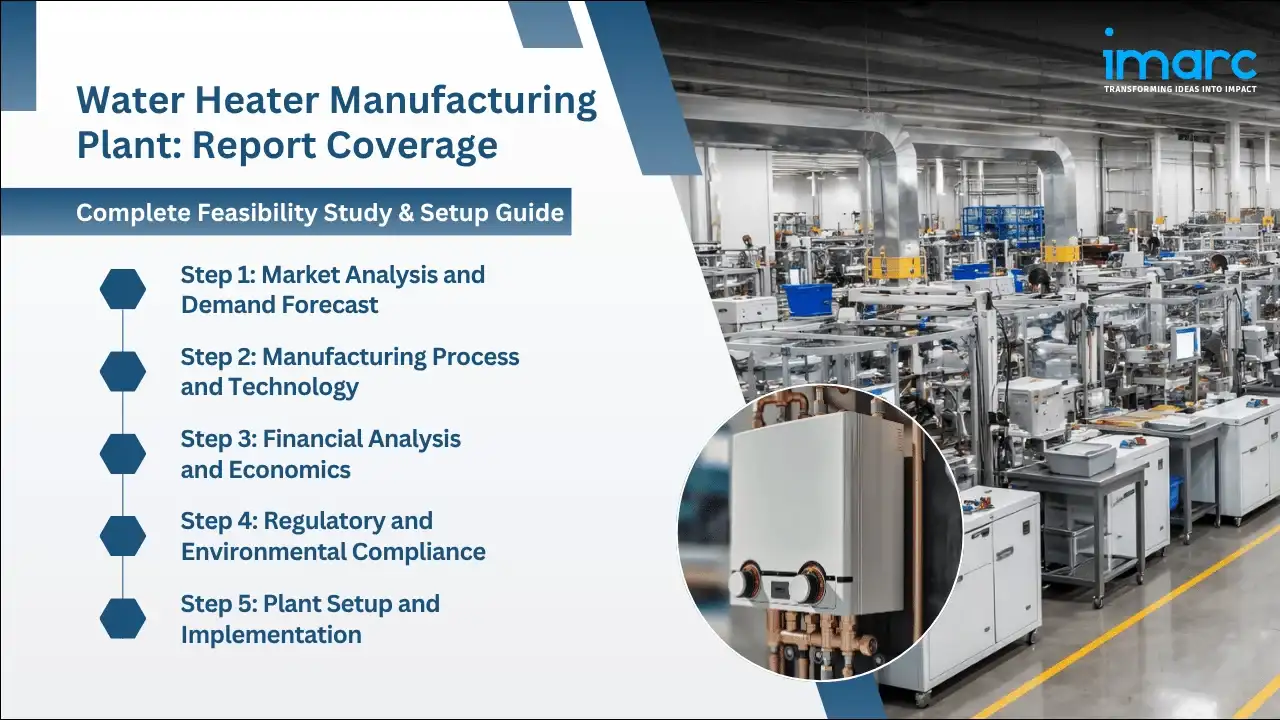 Water Heater Manufacturing Plant: Report Coverage

Complete Feasibility Study & Setup Guide

Step 1: Market Analysis and Demand Forecast

Step 2: Manufacturing Process and Technology

Step 3: Financial Analysis and Economics

Step 4: Regulatory and Environmental Compliance

Step 5: Plant Setup and Implementation

imarc
TRANSFORMING IDEAS INTO IMPACT